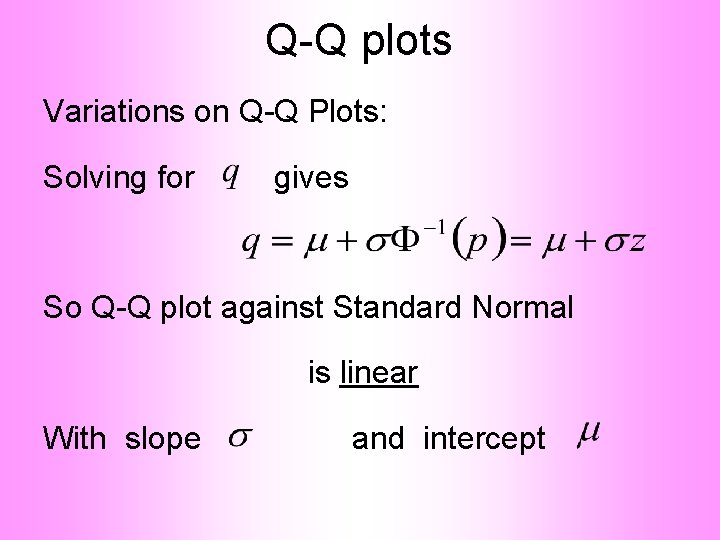 Q-Q plots

Variations on Q-Q Plots:

Solving for $q$ gives

$q = \mu + \sigma\Phi^{-1}(p) = \mu + \sigma z$

So Q-Q plot against Standard Normal

is linear

With slope $\sigma$ and intercept $\mu$